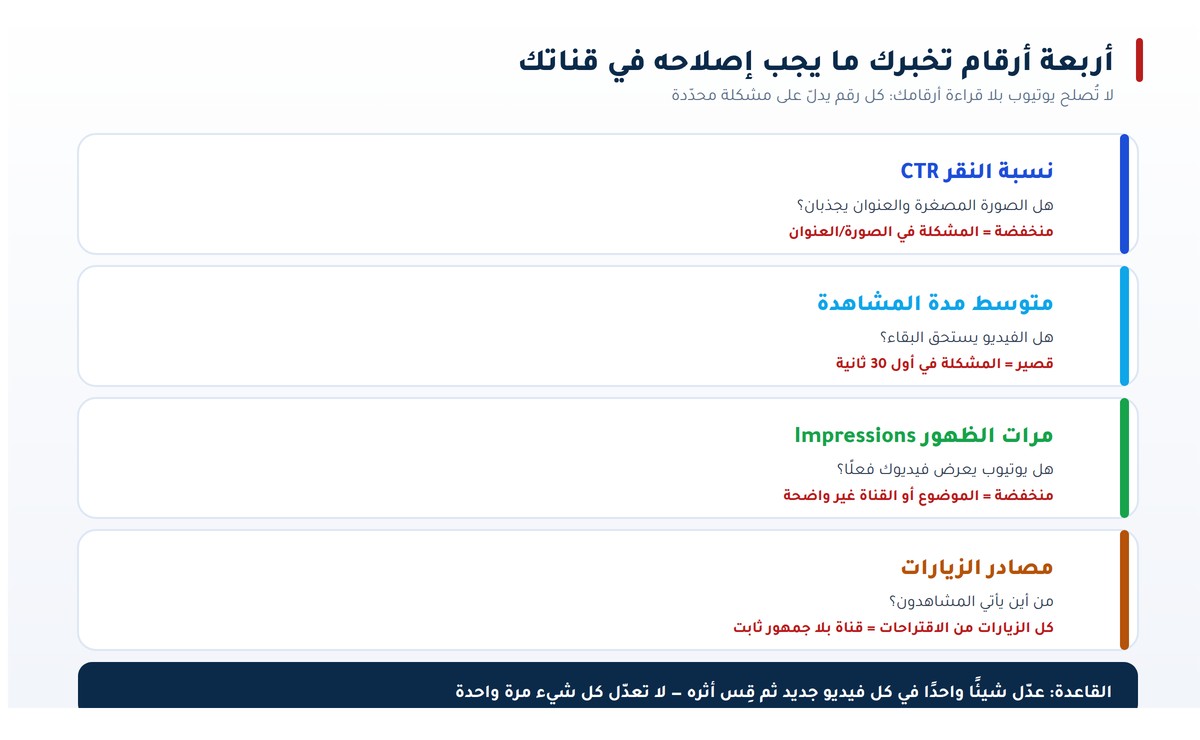 أربعة أرقام تخبرك ما يجب إصلاحه في قناتك
لا تُصلح يوتيوب بلا قراءة أرقامك: كل رقم يدلّ على مشكلة محدّدة

نسبة النقر CTR
هل الصورة المصغرة والعنوان يجذبان؟
منخفضة = المشكلة في الصورة/العنوان

متوسط مدة المشاهدة
هل الفيديو يستحق البقاء؟
قصير = المشكلة في أول 30 ثانية

مرات الظهور Impressions
هل يوتيوب يعرض فيديوك فعلًا؟
منخفضة = الموضوع أو القناة غير واضحة

مصادر الزيارات
من أين يأتي المشاهدون؟
كل الزيارات من الاقتراحات = قناة بلا جمهور ثابت

القاعدة: عدّل شيئًا واحدًا في كل فيديو جديد ثم قِس أثره – لا تعدّل كل شيء مرة واحدة